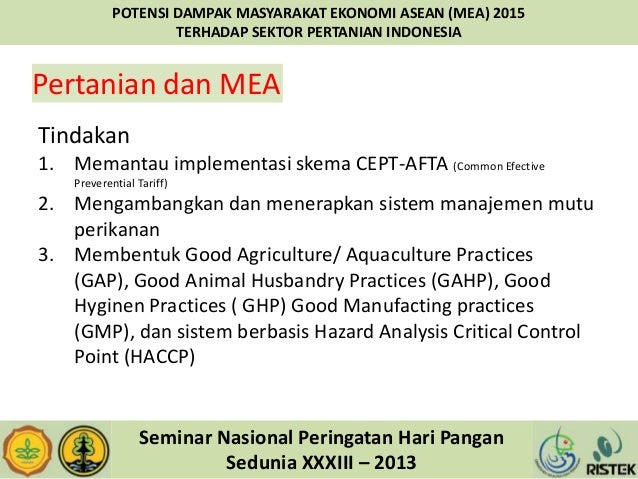 POTENSI DAMPAK MASYARAKAT EKONOMI ASEAN (MEA) 2015
TERHADAP SEKTOR PERTANIAN INDONESIA

Pertanian dan MEA

Tindakan
1. Memantau implementasi skema CEPT-AFTA (Common Efective Preverential Tariff)
2. Mengambangkan dan menerapkan sistem manajemen mutu perikanan
3. Membentuk Good Agriculture/ Aquaculture Practices (GAP), Good Animal Husbandry Practices (GAHP), Good Hyginen Practices ( GHP) Good Manufacting practices (GMP), dan sistem berbasis Hazard Analysis Critical Control Point (HACCP)

Seminar Nasional Peringatan Hari Pangan
Sedunia XXXIII – 2013

RISTEK